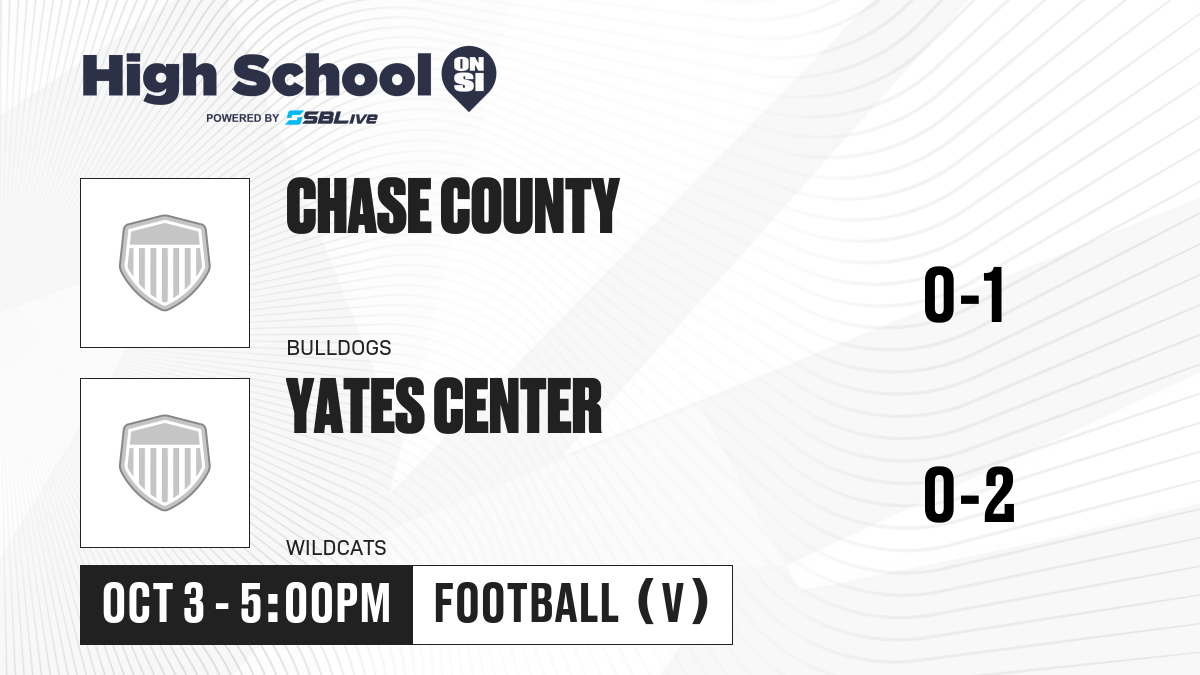 High School ON SI
POWERED BY SBLive

CHASE COUNTY
BULLDOGS
0-1

YATES CENTER
WILDCATS
0-2

OCT 3 - 5:00PM
FOOTBALL (V)